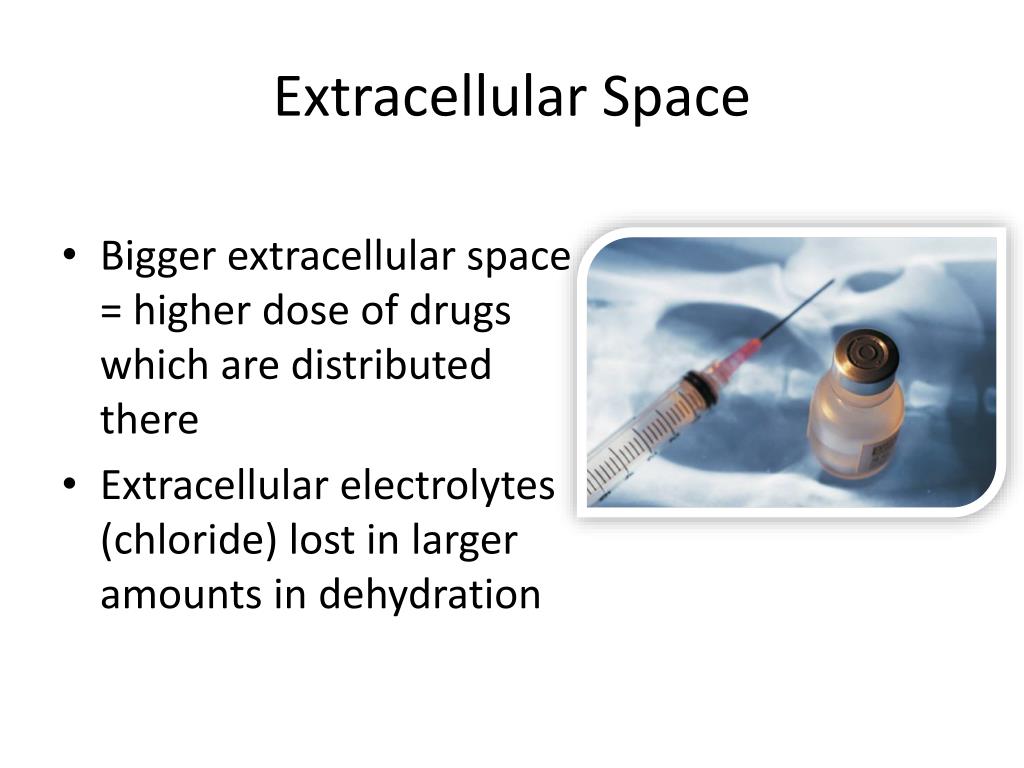 Extracellular Space

• Bigger extracellular space = higher dose of drugs which are distributed there

• Extracellular electrolytes (chloride) lost in larger amounts in dehydration